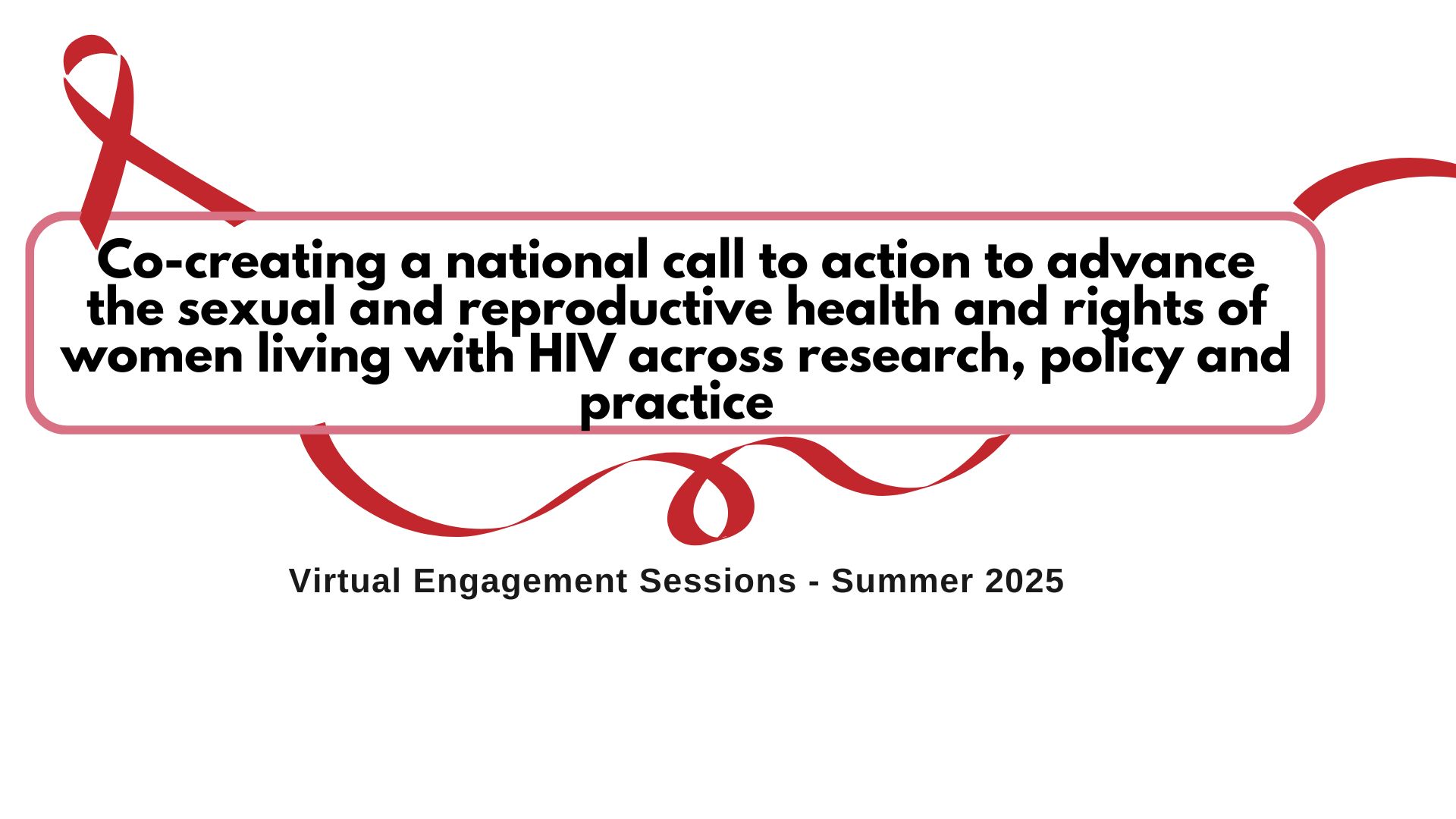 Co-creating a national call to action to advance the sexual and reproductive health and rights of women living with HIV across research, policy and practice

Virtual Engagement Sessions - Summer 2025